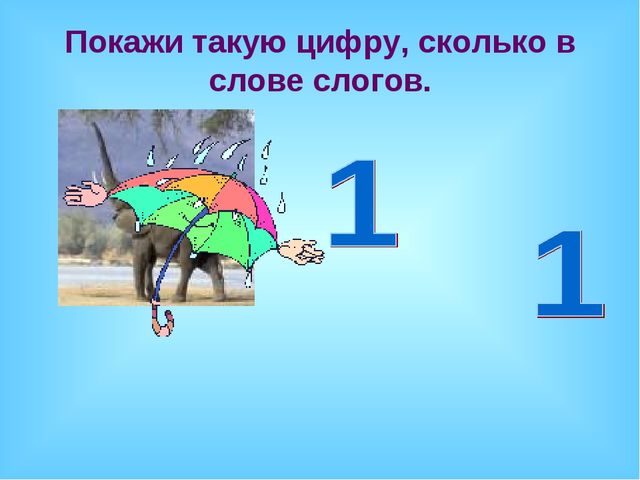 Покажи такую цифру, сколько в слове слогов.

1

1